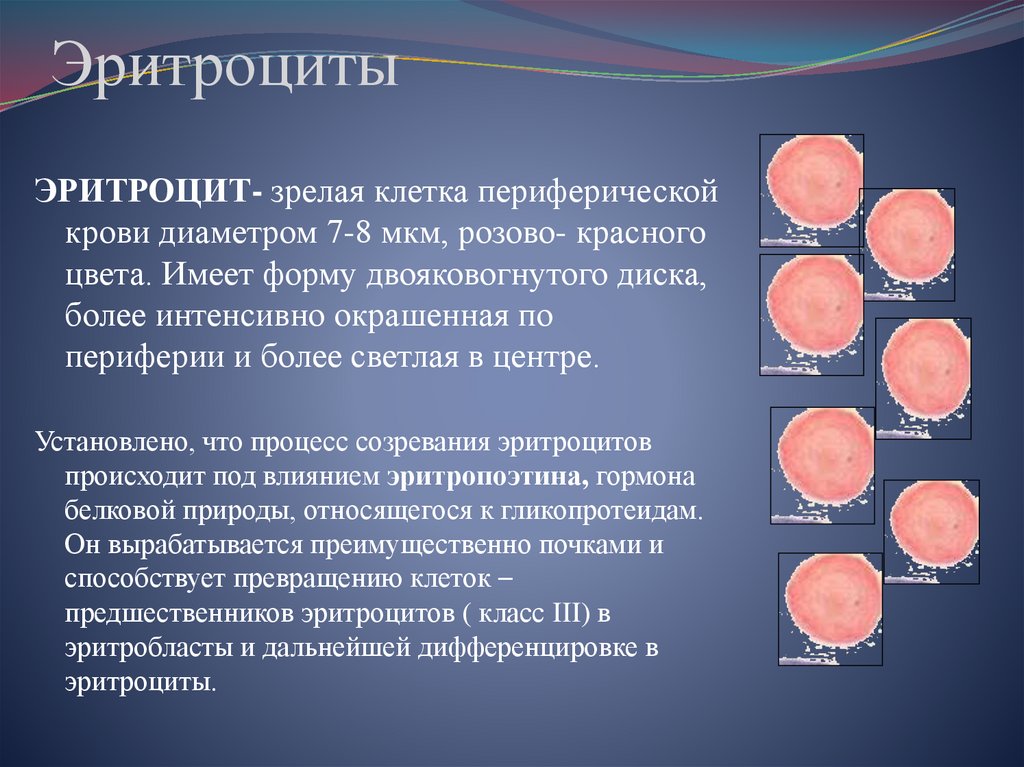 Эритроциты

ЭРИТРОЦИТ- зрелая клетка периферической крови диаметром 7-8 мкм, розово- красного цвета. Имеет форму двояковогнутого диска, более интенсивно окрашенная по периферии и более светлая в центре.

Установлено, что процесс созревания эритроцитов происходит под влиянием эритропоэтина, гормона белковой природы, относящегося к гликопротеидам. Он вырабатывается преимущественно почками и способствует превращению клеток – предшественников эритроцитов ( класс III) в эритробласты и дальнейшей дифференцировке в эритроциты.